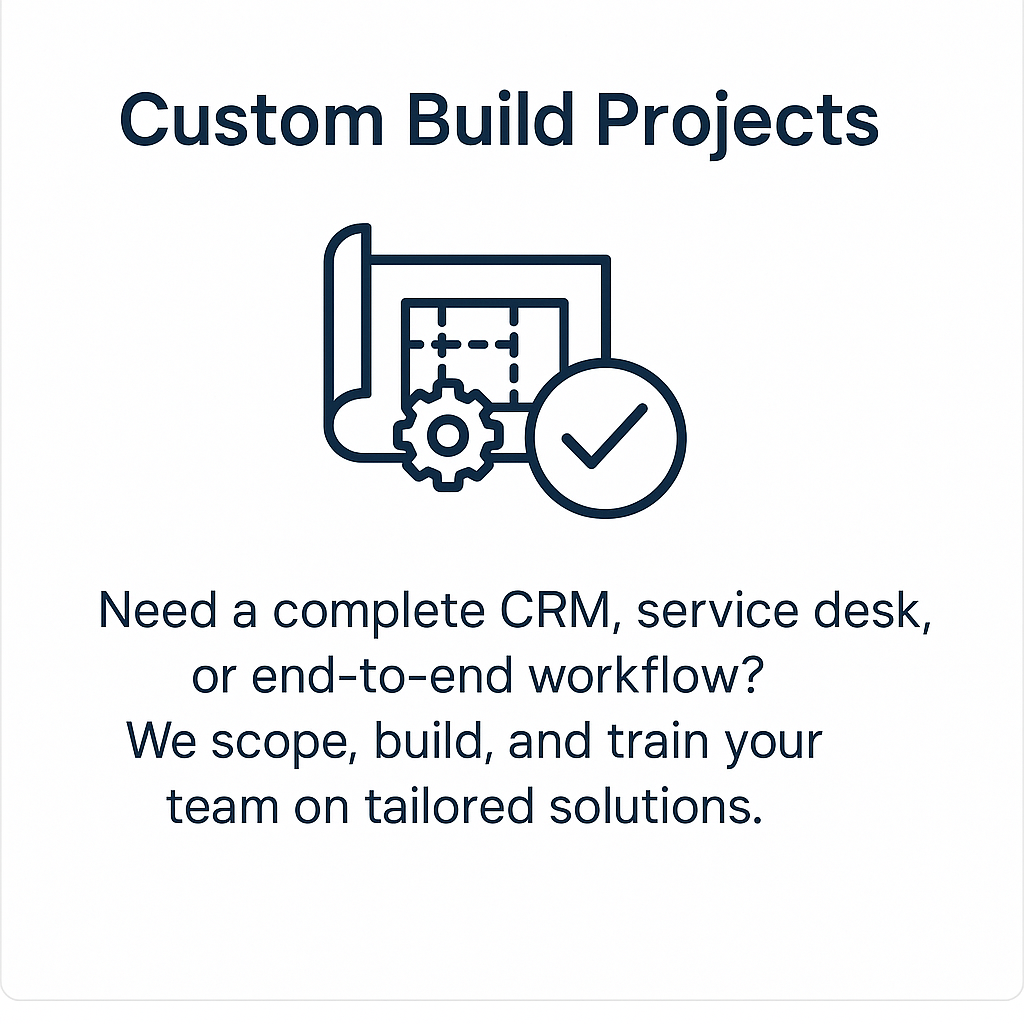 Custom Build Projects

Need a complete CRM, service desk, or end-to-end workflow? We scope, build, and train your team on tailored solutions.